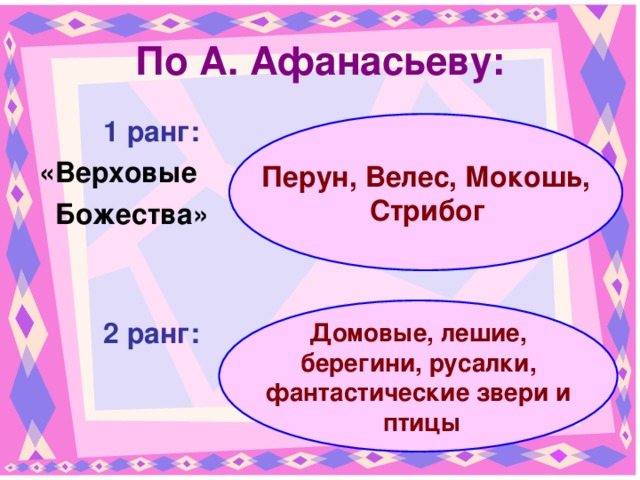 По А. Афанасьеву:

1 ранг:
«Верховые Божества»

Перун, Велес, Мокошь, Стрибог

2 ранг:

Домовые, лешие, берегини, русалки, фантастические звери и птицы